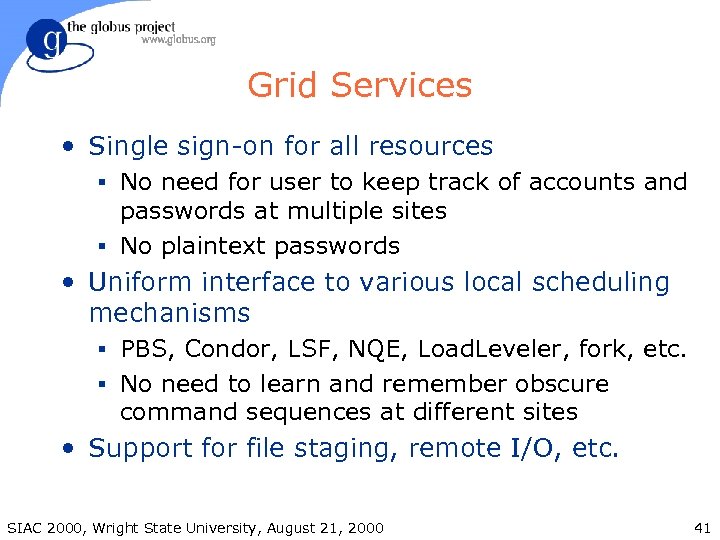 g the globus project
www.globus.org

Grid Services

• Single sign-on for all resources
▪ No need for user to keep track of accounts and passwords at multiple sites
▪ No plaintext passwords
• Uniform interface to various local scheduling mechanisms
▪ PBS, Condor, LSF, NQE, LoadLeveler, fork, etc.
▪ No need to learn and remember obscure command sequences at different sites
• Support for file staging, remote I/O, etc.

SIAC 2000, Wright State University, August 21, 2000

41